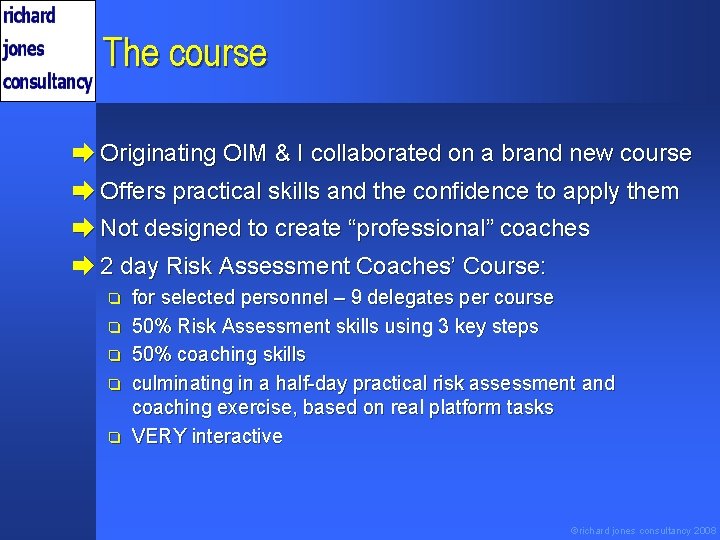 richard
jones
consultancy

The course

Originating OIM & I collaborated on a brand new course

Offers practical skills and the confidence to apply them

Not designed to create “professional” coaches

2 day Risk Assessment Coaches’ Course:

for selected personnel – 9 delegates per course

50% Risk Assessment skills using 3 key steps

50% coaching skills

culminating in a half-day practical risk assessment and coaching exercise, based on real platform tasks

VERY interactive

©richard jones consultancy 2008